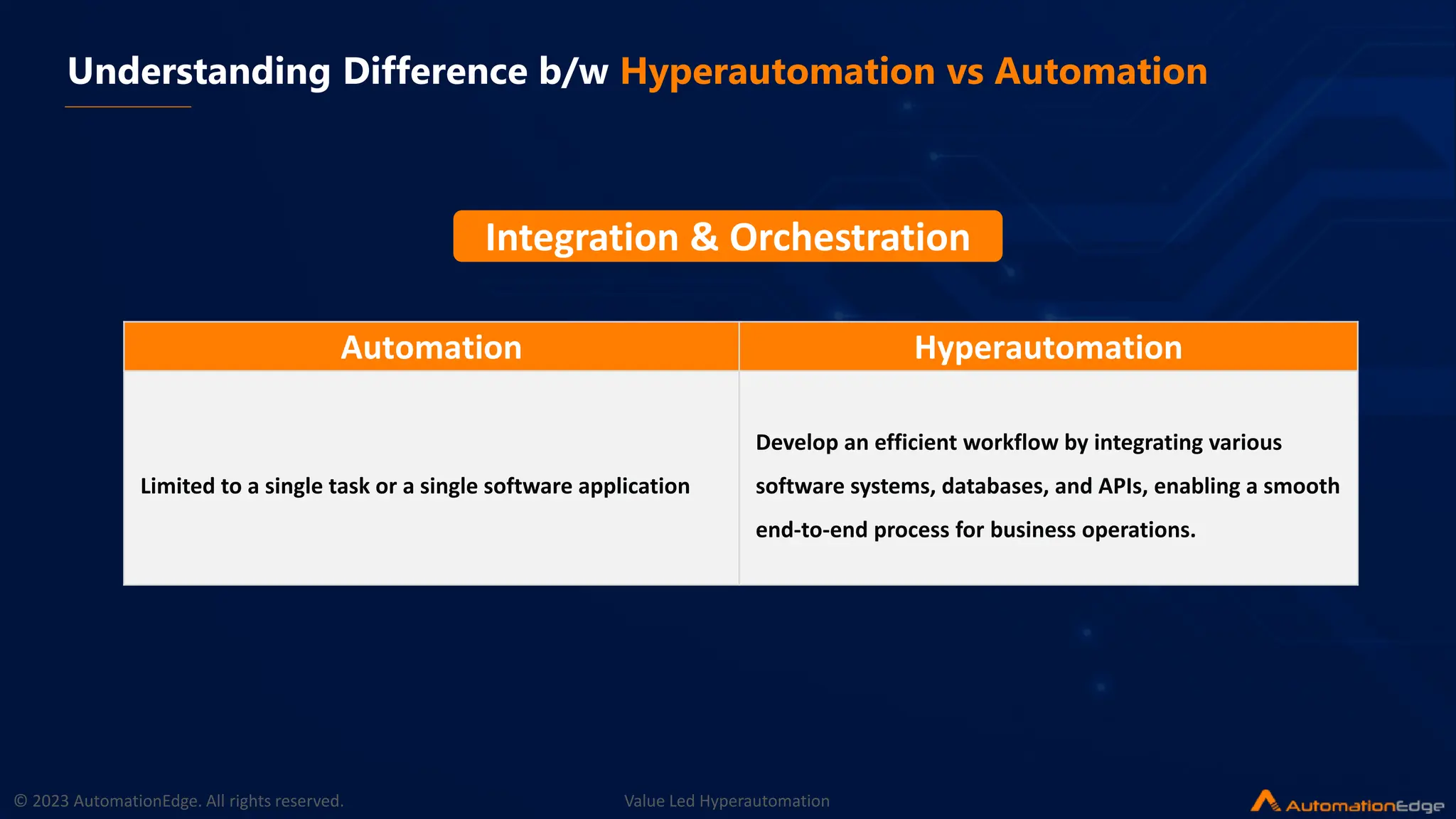 Understanding Difference b/w Hyperautomation vs Automation

Integration & Orchestration

| Automation | Hyperautomation |
|---|---|
| Limited to a single task or a single software application | Develop an efficient workflow by integrating various software systems, databases, and APIs, enabling a smooth end-to-end process for business operations. |

© 2023 AutomationEdge. All rights reserved.

Value Led Hyperautomation

AutomationEdge